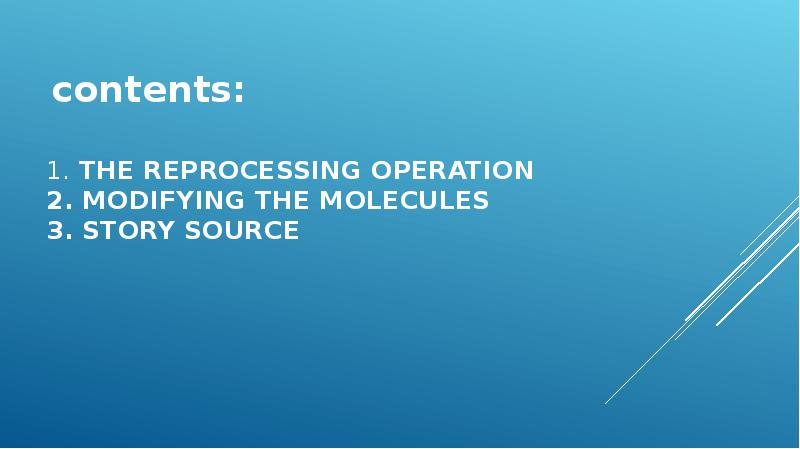 contents:

1. THE REPROCESSING OPERATION
2. MODIFYING THE MOLECULES
3. STORY SOURCE